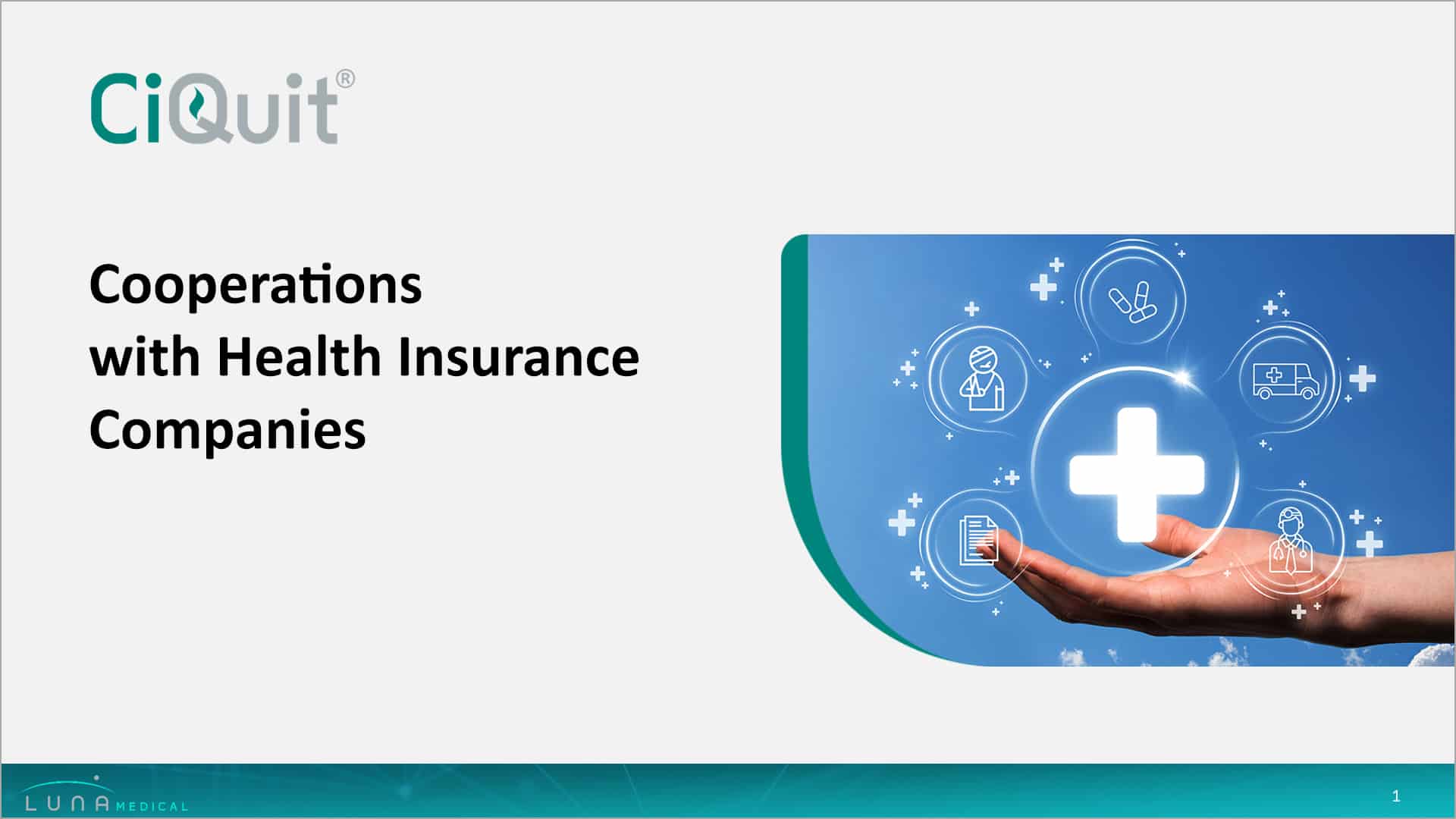 CiQuit®

Cooperations with Health Insurance Companies

LUNA MEDICAL

1